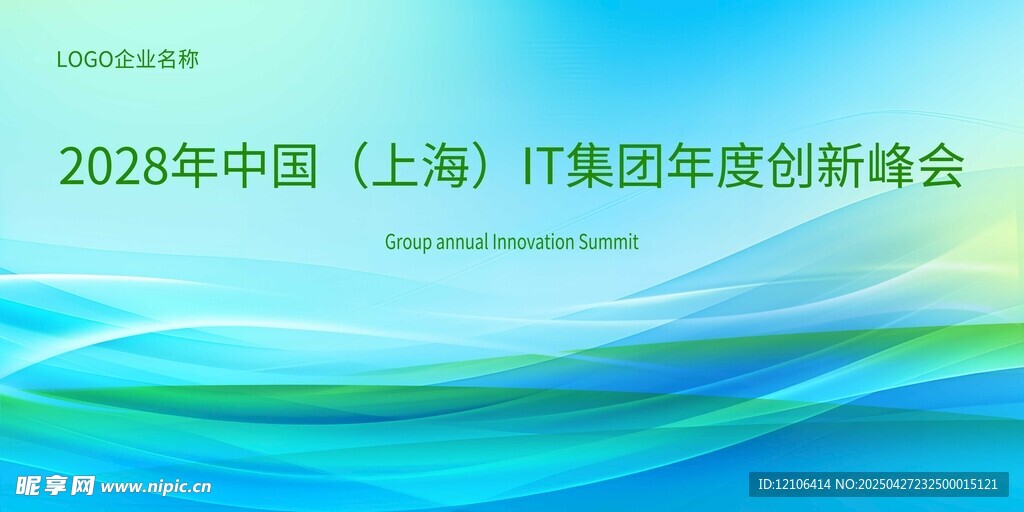 LOGO企业名称

2028年中国（上海）IT集团年度创新峰会

Group annual Innovation Summit

昵享网 www.nipic.cn

ID:12106414 NO:20250427232500015121